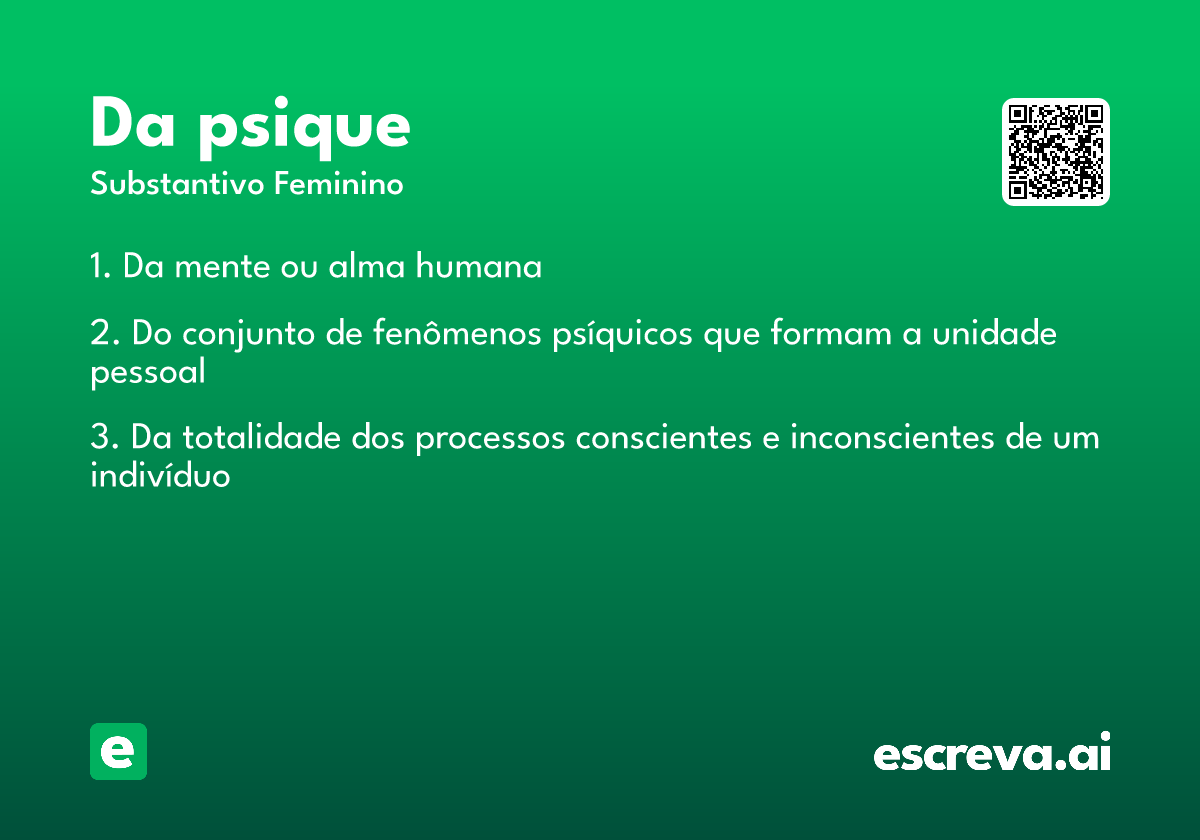 Da psique
Substantivo Feminino

1. Da mente ou alma humana

2. Do conjunto de fenômenos psíquicos que formam a unidade pessoal

3. Da totalidade dos processos conscientes e inconscientes de um indivíduo

e

escreva.ai